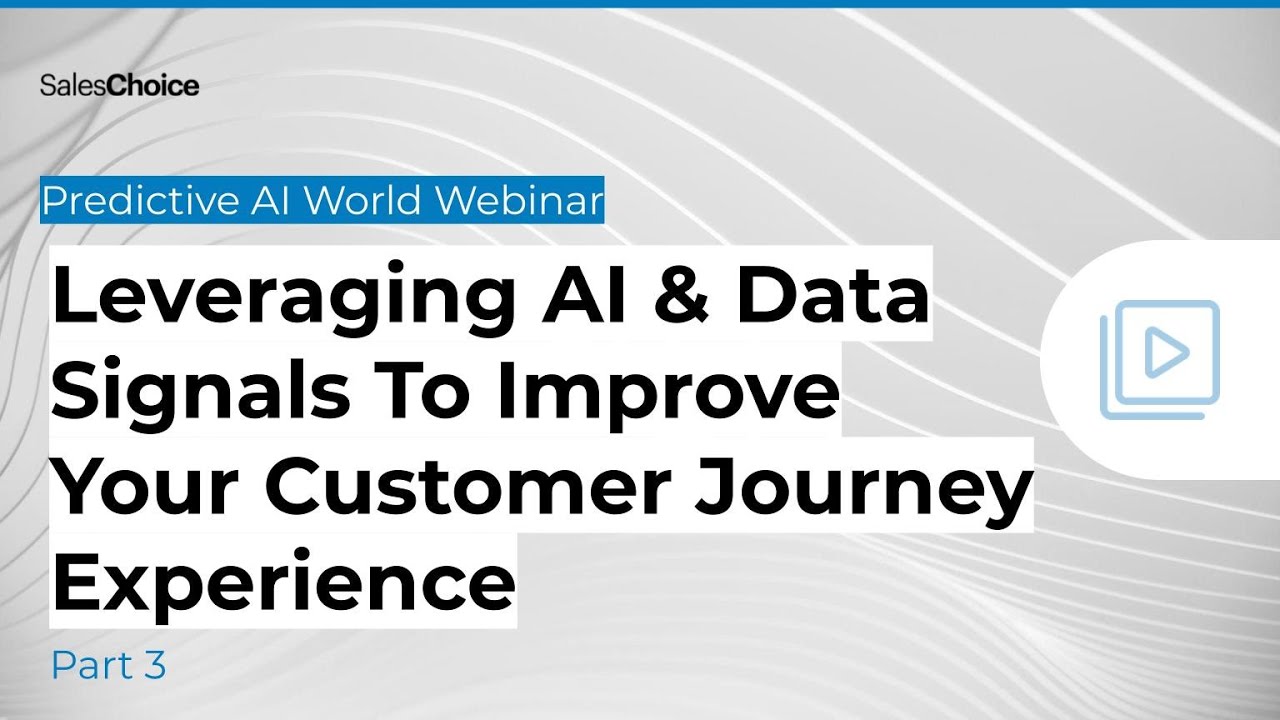 SalesChoice

Predictive AI World Webinar

Leveraging AI & Data Signals To Improve Your Customer Journey Experience

Part 3